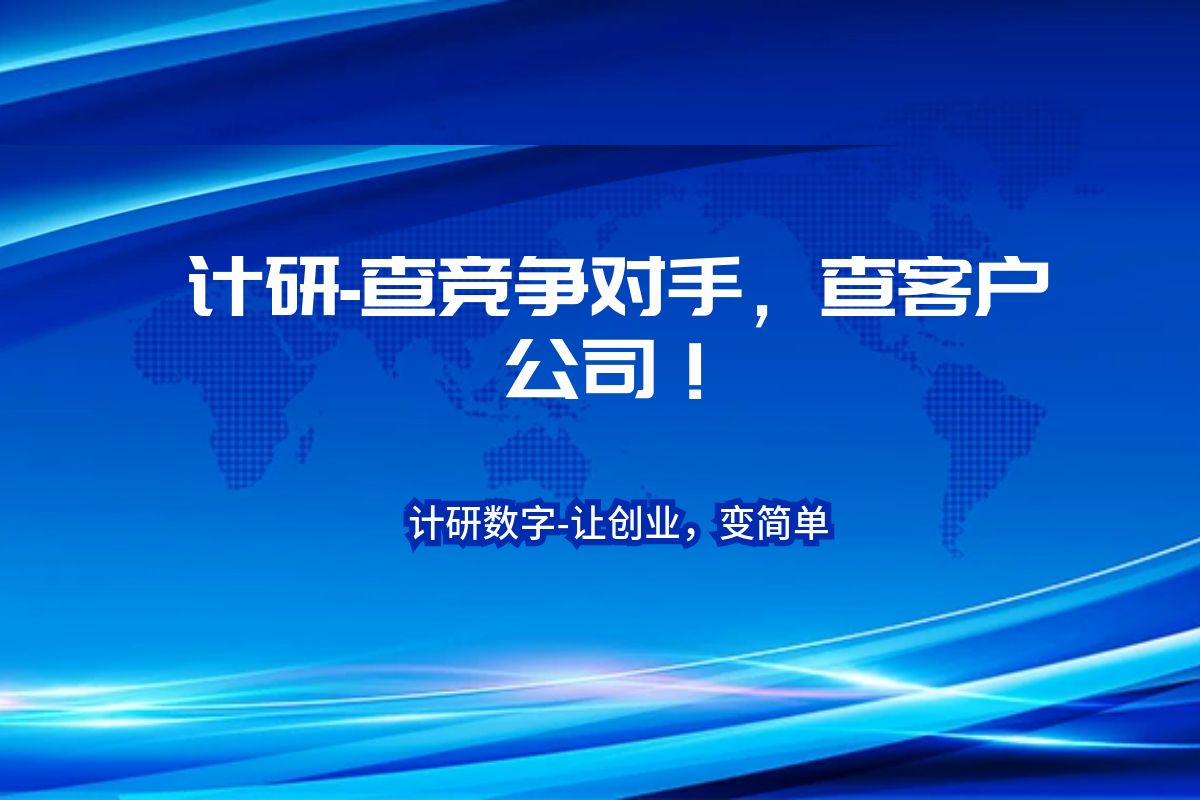 计研-查竞争对手，查客户公司！

计研数字-让创业，变简单